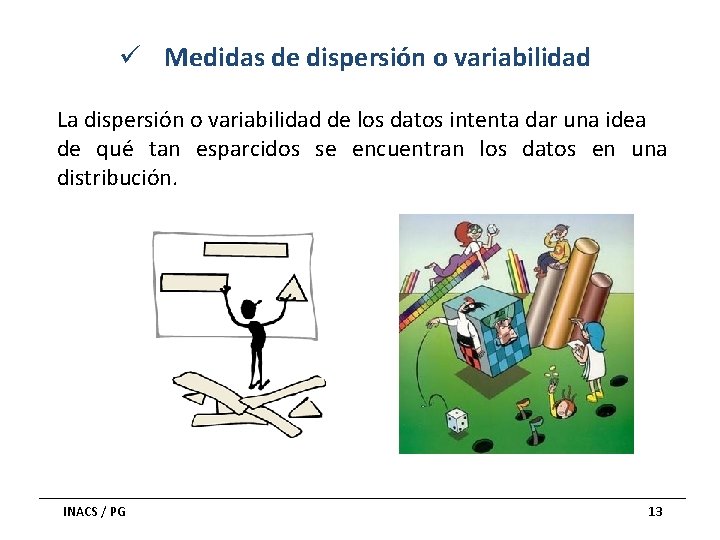 ✓ Medidas de dispersión o variabilidad

La dispersión o variabilidad de los datos intenta dar una idea de qué tan esparcidos se encuentran los datos en una distribución.

INACS / PG

13